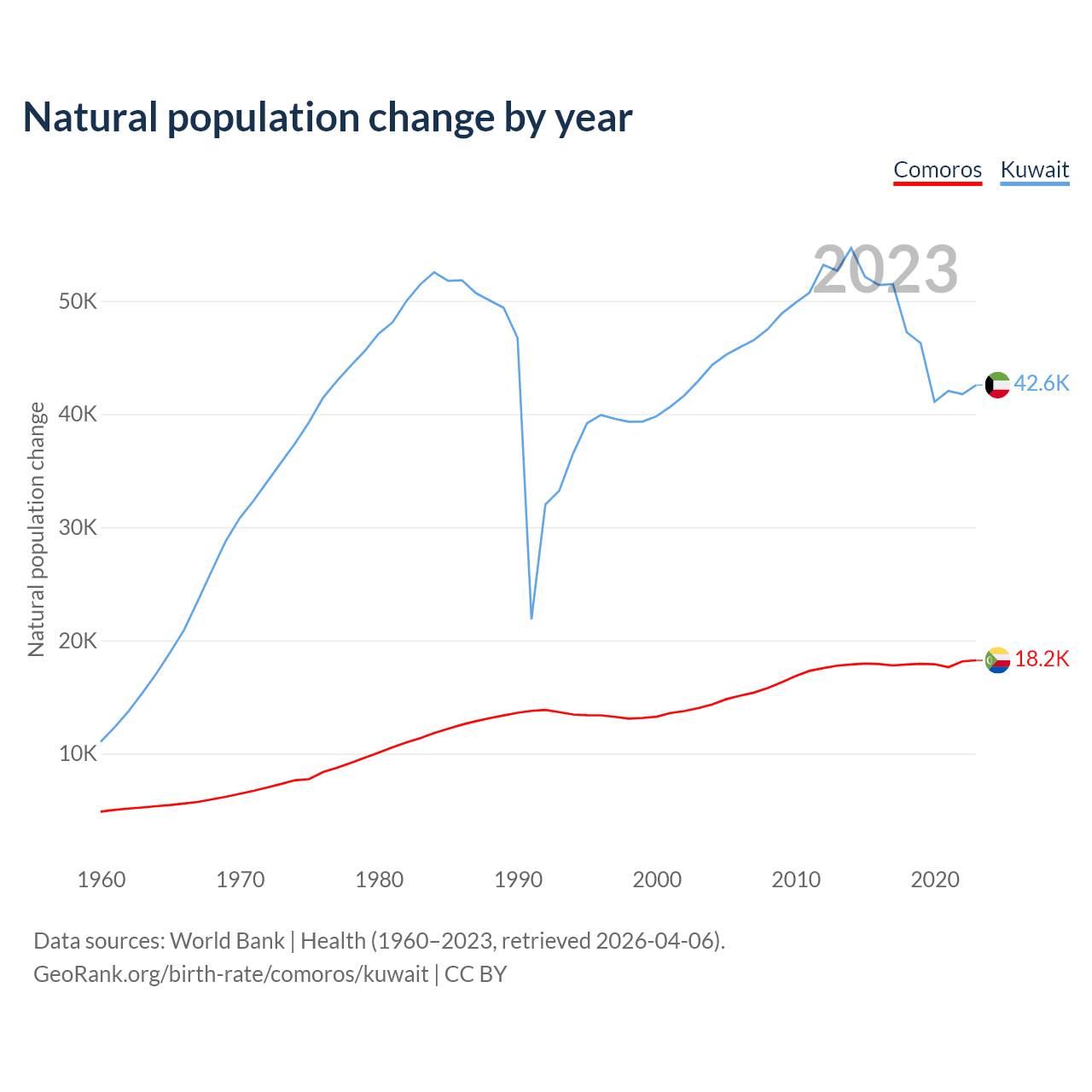 Natural population change by year

Comoros Kuwait

2023

Natural population change

50K
40K
30K
20K
10K

42.6K
18.2K

1960 1970 1980 1990 2000 2010 2020

Data sources: World Bank | Health (1960–2023, retrieved 2026-04-06).
GeoRank.org/birth-rate/comoros/kuwait | CC BY